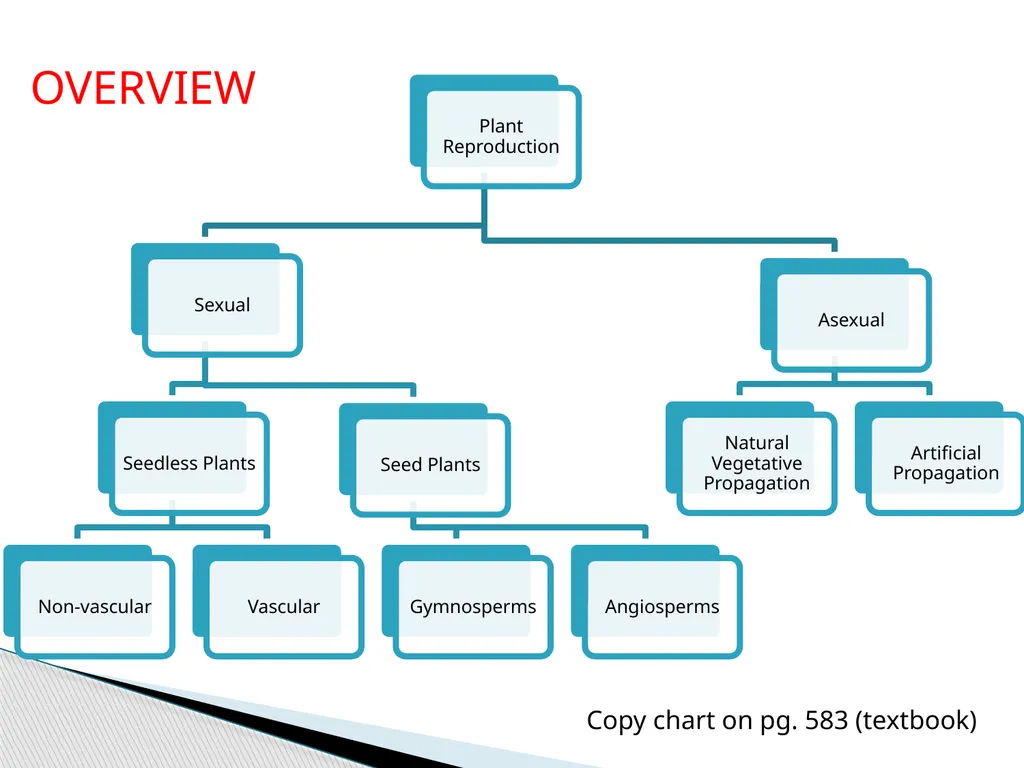 OVERVIEW

Plant Reproduction

Sexual

Asexual

Seedless Plants

Seed Plants

Natural Vegetative Propagation

Artificial Propagation

Non-vascular

Vascular

Gymnosperms

Angiosperms

Copy chart on pg. 583 (textbook)